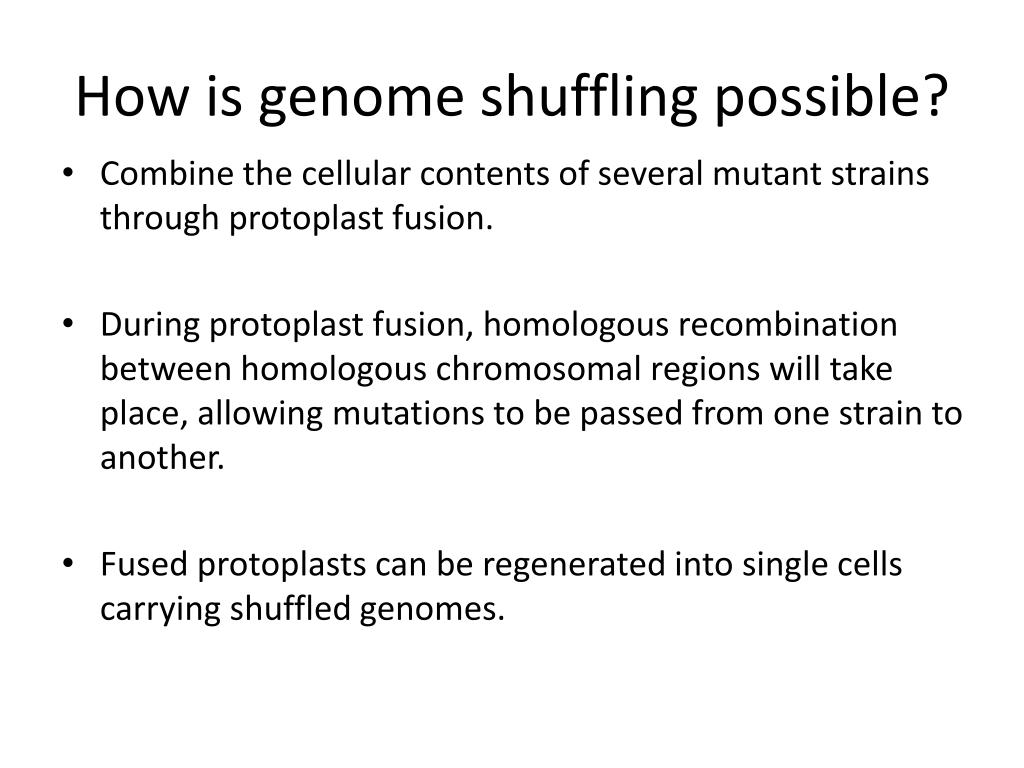 How is genome shuffling possible?

• Combine the cellular contents of several mutant strains through protoplast fusion.

• During protoplast fusion, homologous recombination between homologous chromosomal regions will take place, allowing mutations to be passed from one strain to another.

• Fused protoplasts can be regenerated into single cells carrying shuffled genomes.